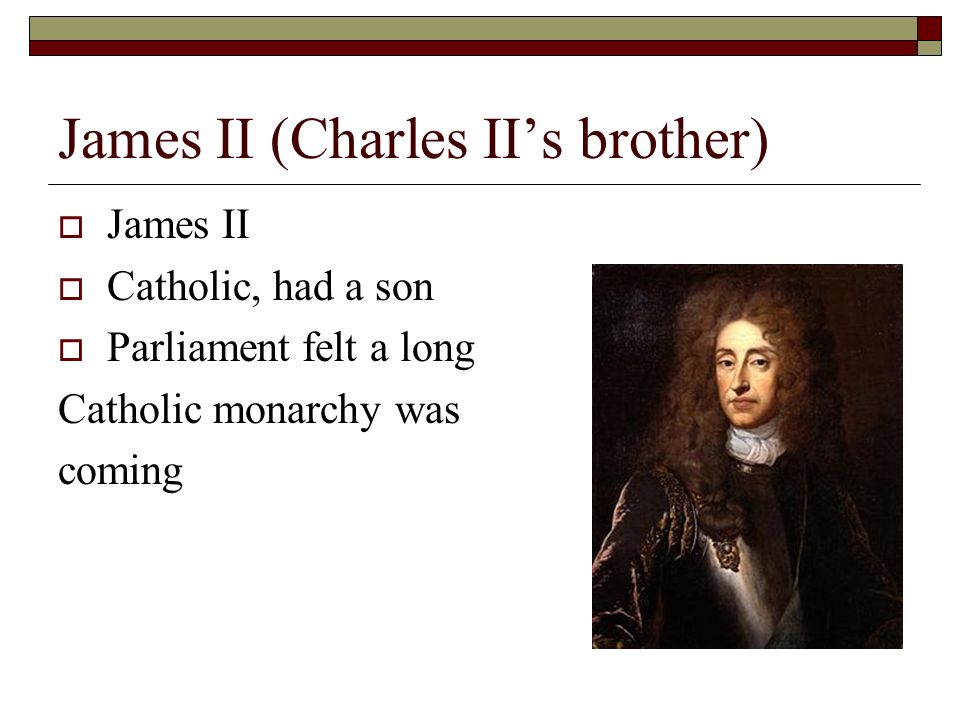 James II (Charles II's brother)

James II

Catholic, had a son

Parliament felt a long Catholic monarchy was coming